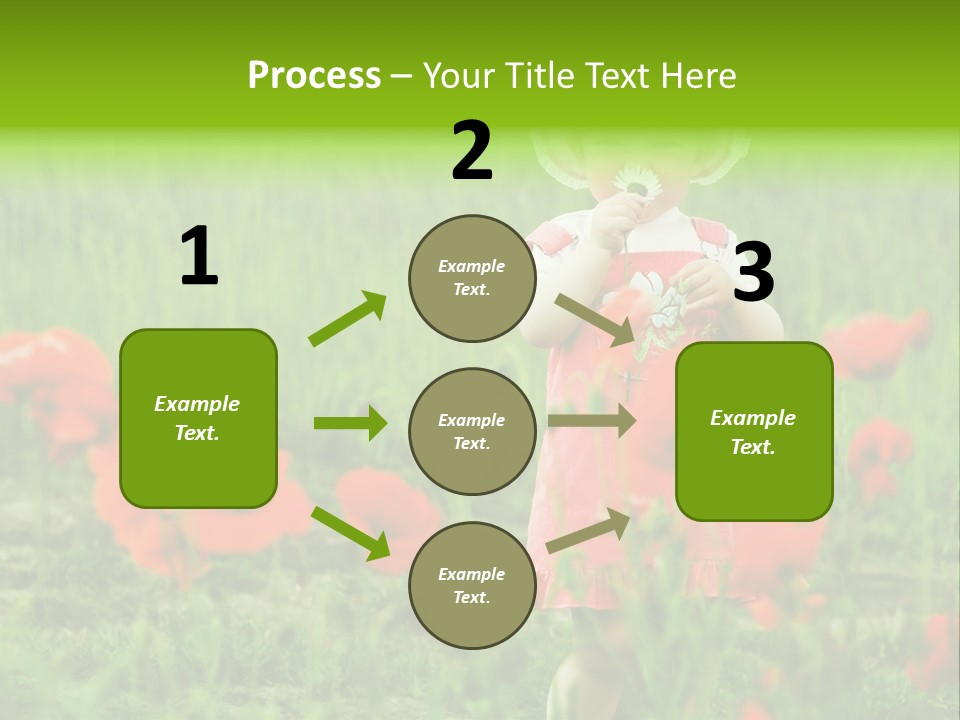 Process – Your Title Text Here

1

Example Text.

2

Example Text.

Example Text.

Example Text.

3

Example Text.